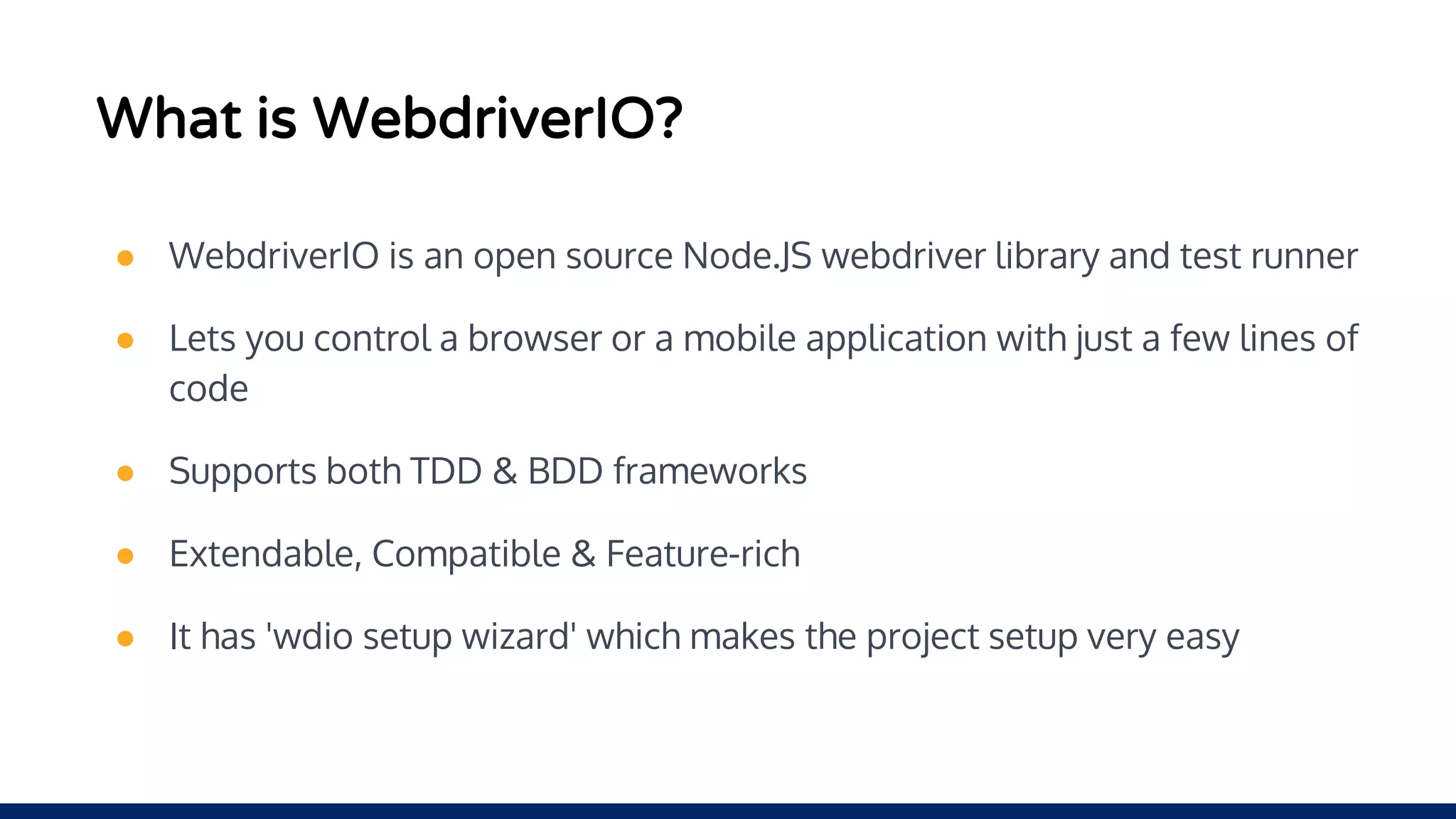 What is WebdriverIO?

- WebdriverIO is an open source Node.JS webdriver library and test runner
- Lets you control a browser or a mobile application with just a few lines of code
- Supports both TDD & BDD frameworks
- Extendable, Compatible & Feature-rich
- It has 'wdio setup wizard' which makes the project setup very easy